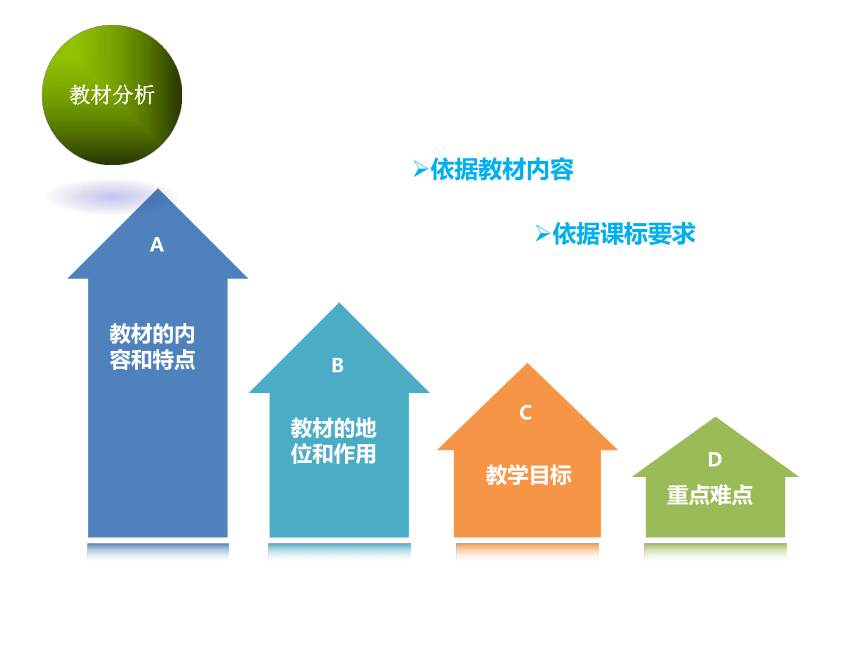 教材分析

➢依据教材内容

➢依据课标要求

A
教材的内容和特点

B
教材的地位和作用

C
教学目标

D
重点难点